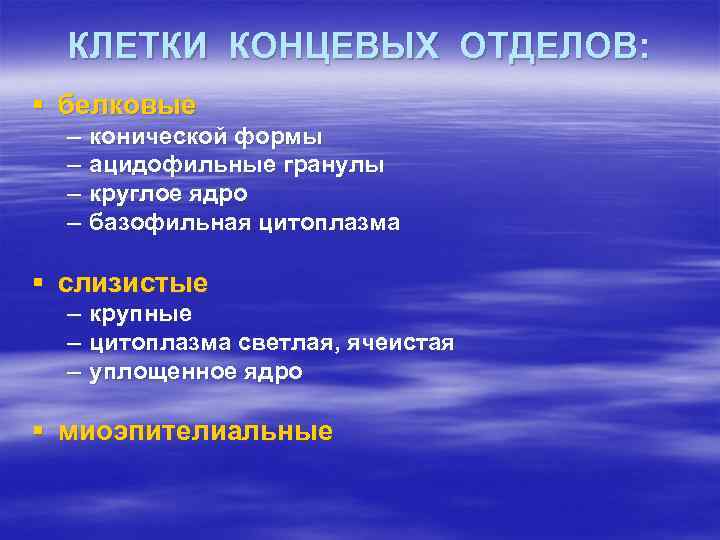 КЛЕТКИ КОНЦЕВЫХ ОТДЕЛОВ:

▪ белковые
– конической формы
– ацидофильные гранулы
– круглое ядро
– базофильная цитоплазма

▪ слизистые
– крупные
– цитоплазма светлая, ячеистая
– уплощенное ядро

▪ миоэпителиальные